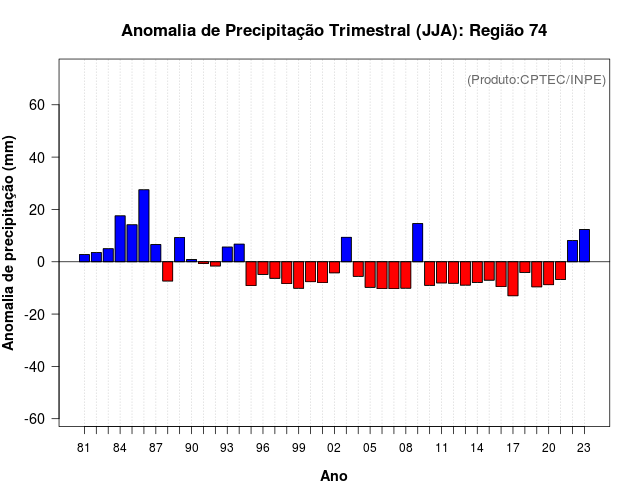 Anomalia de Precipitação Trimestral (JJA): Região 74

(Produto:CPTEC/INPE)

Anomalia de precipitação (mm)

60
40
20
0
-20
-40
-60

81 84 87 90 93 96 99 02 05 08 11 14 17 20 23

Ano